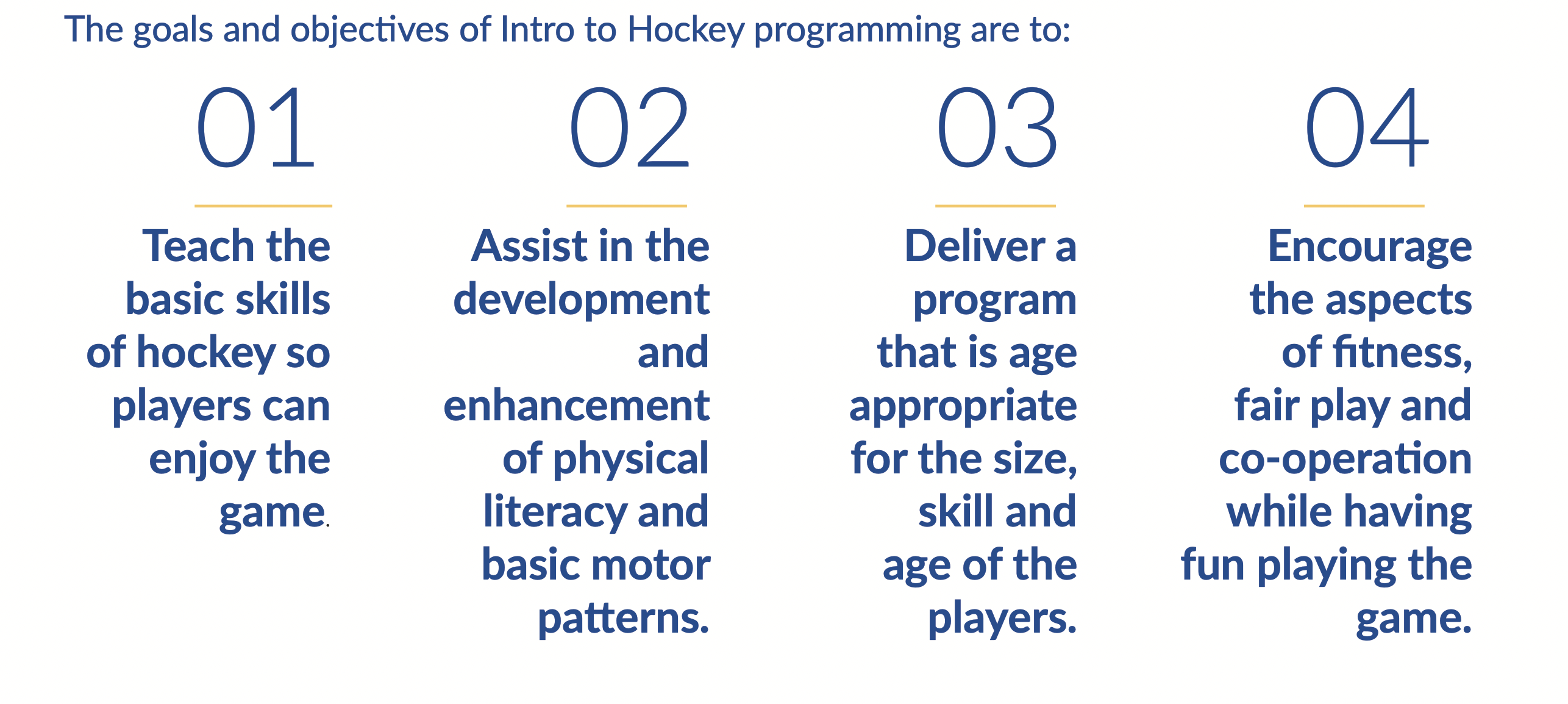 The goals and objectives of Intro to Hockey programming are to:

01

Teach the basic skills of hockey so players can enjoy the game.

02

Assist in the development and enhancement of physical literacy and basic motor patterns.

03

Deliver a program that is age appropriate for the size, skill and age of the players.

04

Encourage the aspects of fitness, fair play and co-operation while having fun playing the game.